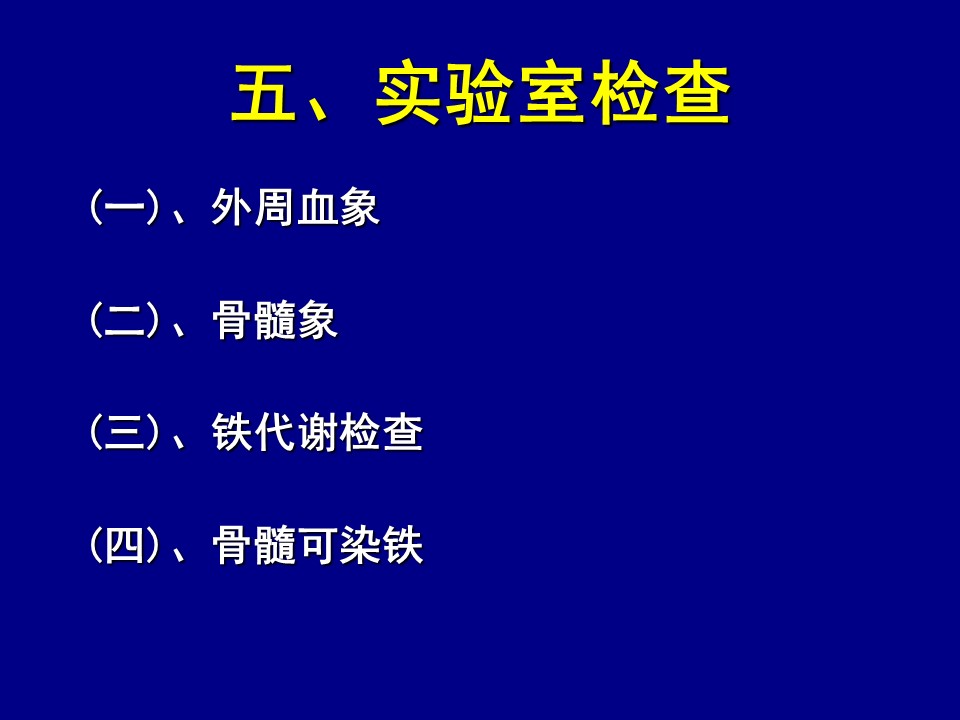 五、实验室检查

(一)、外周血象

(二)、骨髓象

(三)、铁代谢检查

(四)、骨髓可染铁